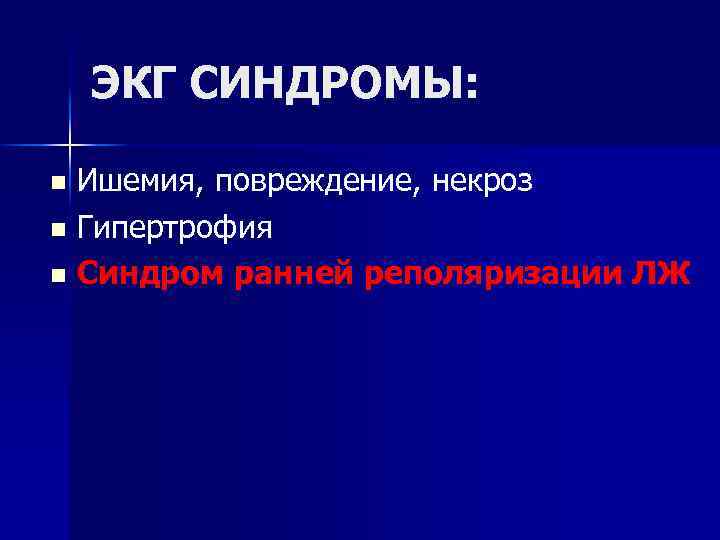 ЭКГ СИНДРОМЫ:

- Ишемия, повреждение, некроз
- Гипертрофия
- Синдром ранней реполяризации ЛЖ